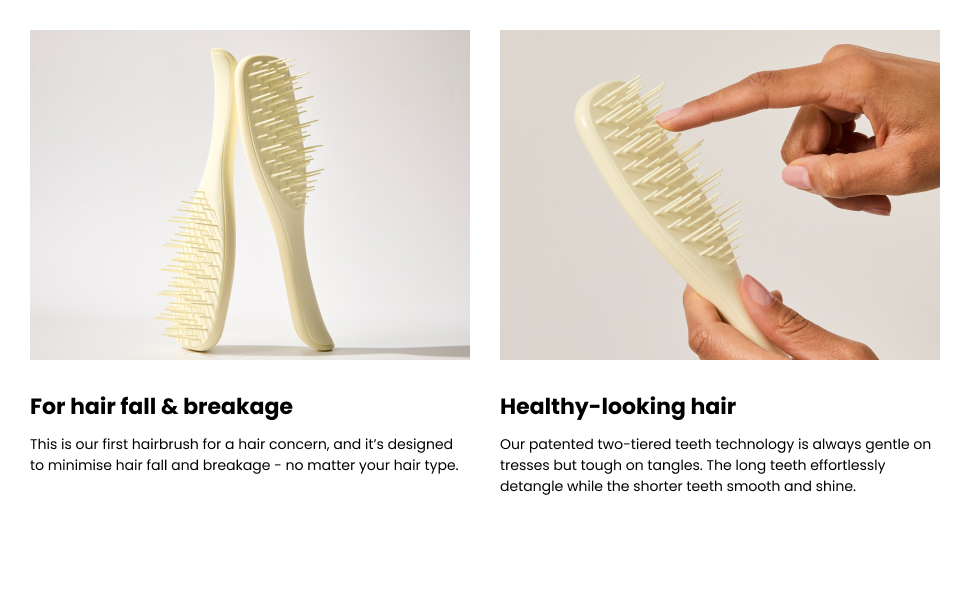 For hair fall & breakage

This is our first hairbrush for a hair concern, and it's designed to minimise hair fall and breakage - no matter your hair type.

Healthy-looking hair

Our patented two-tiered teeth technology is always gentle on tresses but tough on tangles. The long teeth effortlessly detangle while the shorter teeth smooth and shine.